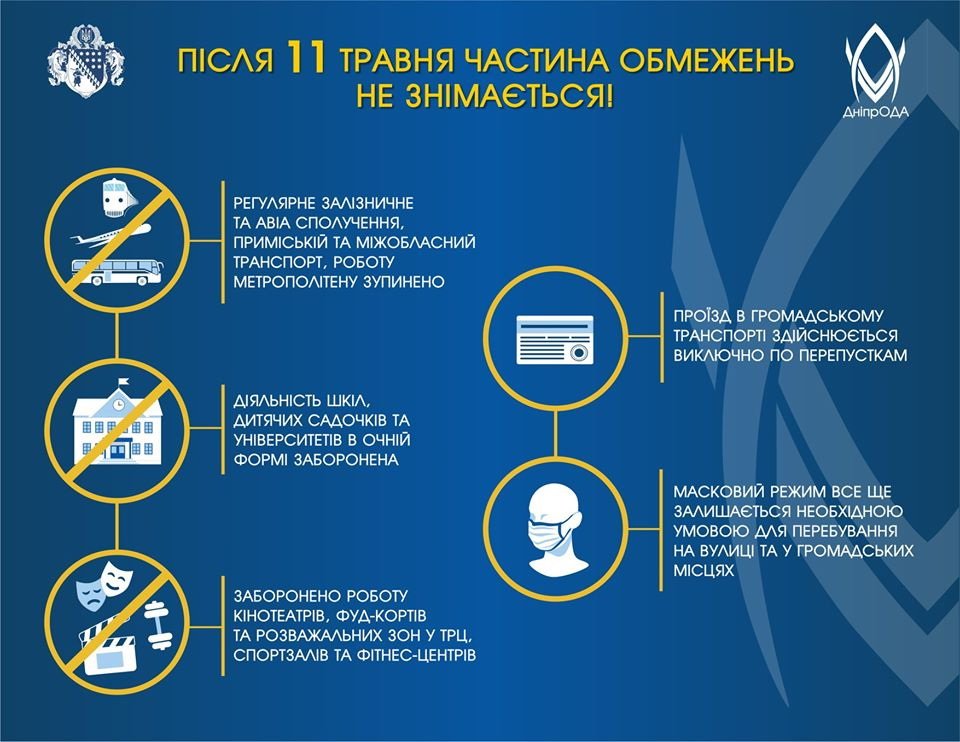 ПІСЛЯ 11 ТРАВНЯ ЧАСТИНА ОБМЕЖЕНЬ НЕ ЗНІМАЄТЬСЯ!

ДніпрОДА

РЕГУЛЯРНЕ ЗАЛІЗНИЧНЕ ТА АВІА СПОЛУЧЕННЯ, ПРИМІСЬКИЙ ТА МІЖОБЛАСНИЙ ТРАНСПОРТ, РОБОТУ МЕТРОПОЛІТЕНУ ЗУПИНЕНО

ДІЯЛЬНІСТЬ ШКІЛ, ДИТЯЧИХ САДОЧКІВ ТА УНІВЕРСИТЕТІВ В ОЧНІЙ ФОРМІ ЗАБОРОНЕНА

ЗАБОРОНЕНО РОБОТУ КІНОТЕАТРІВ, ФУД-КОРТІВ ТА РОЗВАЖАЛЬНИХ ЗОН У ТРЦ, СПОРТЗАЛІВ ТА ФІТНЕС-ЦЕНТРІВ

ПРОЇЗД В ГРОМАДСЬКОМУ ТРАНСПОРТІ ЗДІЙСНЮЄТЬСЯ ВИКЛЮЧНО ПО ПЕРЕПУСТКАМ

МАСКОВИЙ РЕЖИМ ВСЕ ЩЕ ЗАЛИШАЄТЬСЯ НЕОБХІДНОЮ УМОВОЮ ДЛЯ ПЕРЕБУВАННЯ НА ВУЛИЦІ ТА У ГРОМАДСЬКИХ МІСЦЯХ